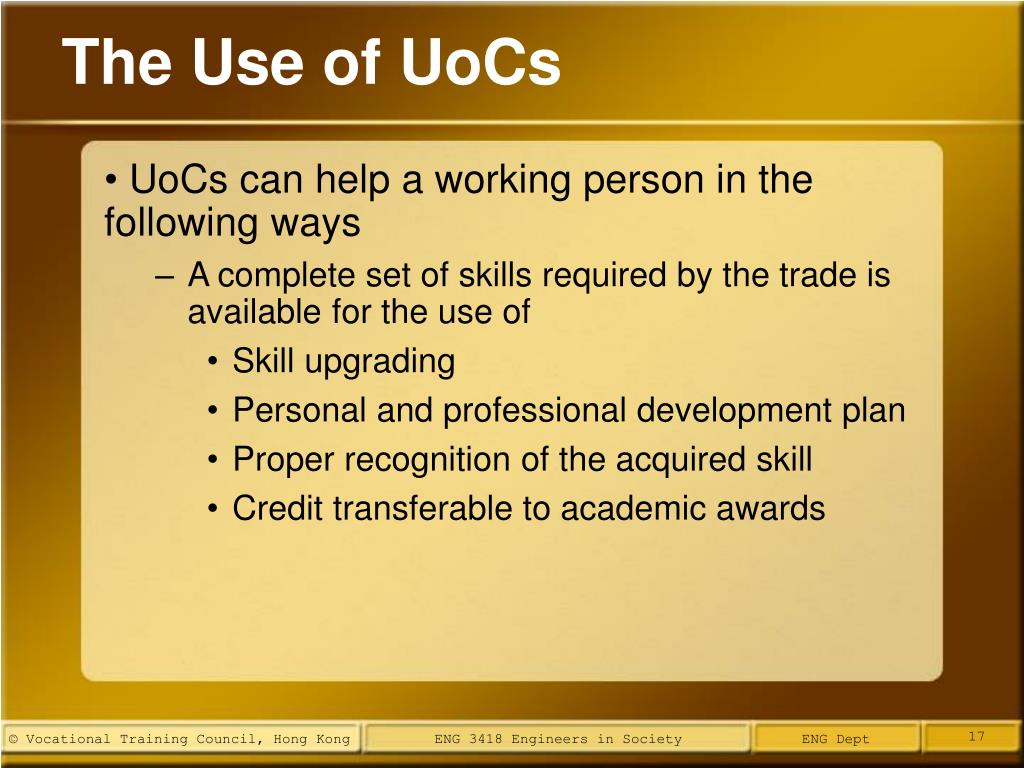 The Use of UoCs

• UoCs can help a working person in the following ways

– A complete set of skills required by the trade is available for the use of

• Skill upgrading

• Personal and professional development plan

• Proper recognition of the acquired skill

• Credit transferable to academic awards

© Vocational Training Council, Hong Kong

ENG 3418 Engineers in Society

ENG Dept

17